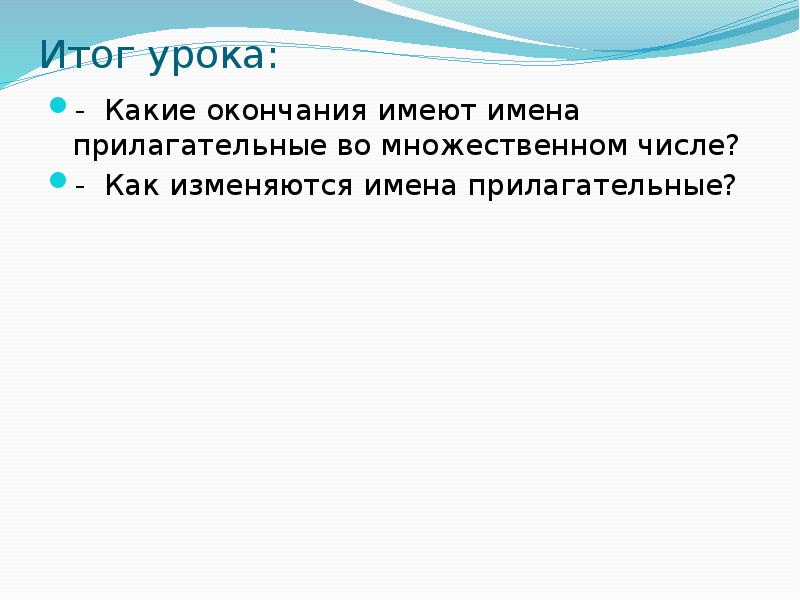 Итог урока:

- Какие окончания имеют имена прилагательные во множественном числе?

- Как изменяются имена прилагательные?